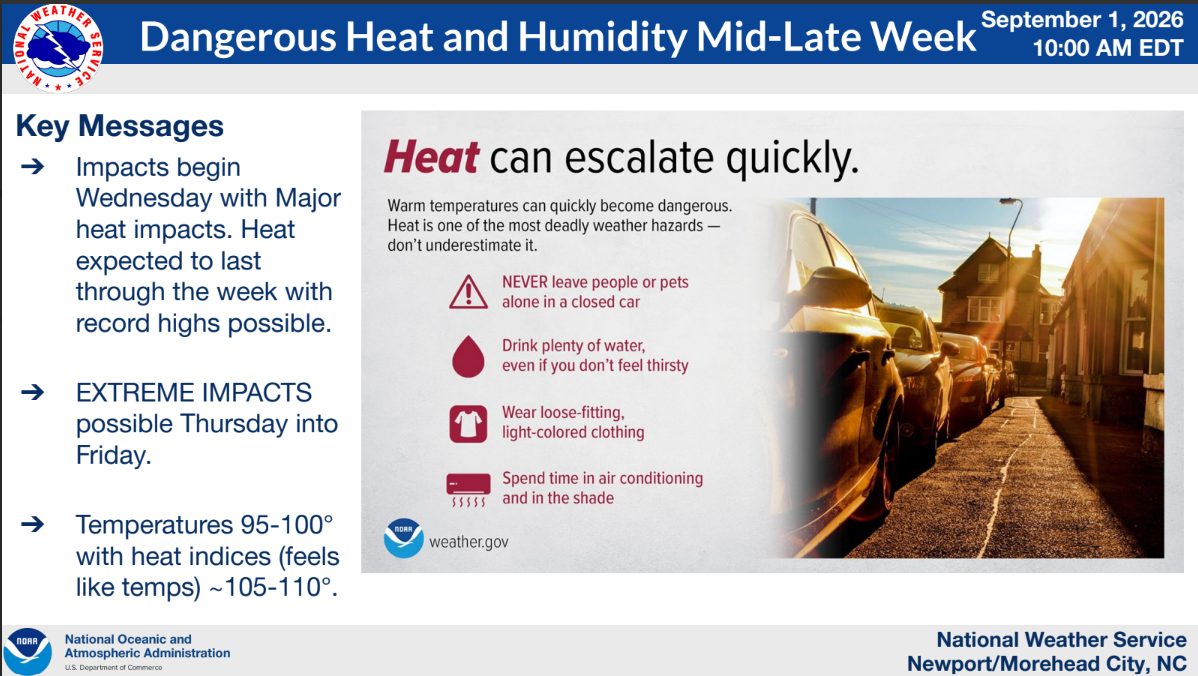 NATIONAL WEATHER SERVICE

Dangerous Heat and Humidity Mid-Late Week

September 1, 2026
10:00 AM EDT

Key Messages

➔ Impacts begin Wednesday with Major heat impacts. Heat expected to last through the week with record highs possible.

➔ EXTREME IMPACTS possible Thursday into Friday.

➔ Temperatures 95-100° with heat indices (feels like temps) ~105-110°.

Heat can escalate quickly.

Warm temperatures can quickly become dangerous. Heat is one of the most deadly weather hazards — don't underestimate it.

NEVER leave people or pets alone in a closed car

Drink plenty of water, even if you don't feel thirsty

Wear loose-fitting, light-colored clothing

Spend time in air conditioning and in the shade

NOAA

weather.gov

NOAA

National Oceanic and Atmospheric Administration
U.S. Department of Commerce

National Weather Service
Newport/Morehead City, NC